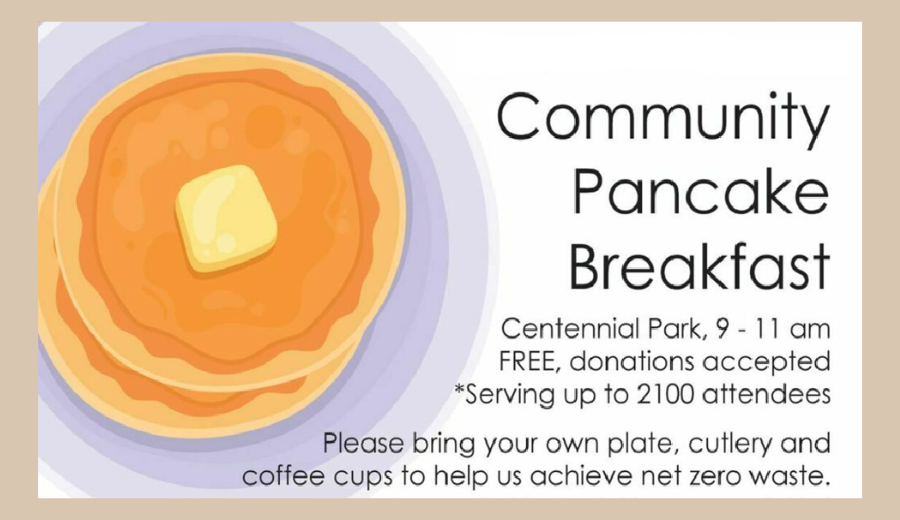 Community Pancake Breakfast

Centennial Park, 9 - 11 am
FREE, donations accepted
*Serving up to 2100 attendees

Please bring your own plate, cutlery and coffee cups to help us achieve net zero waste.